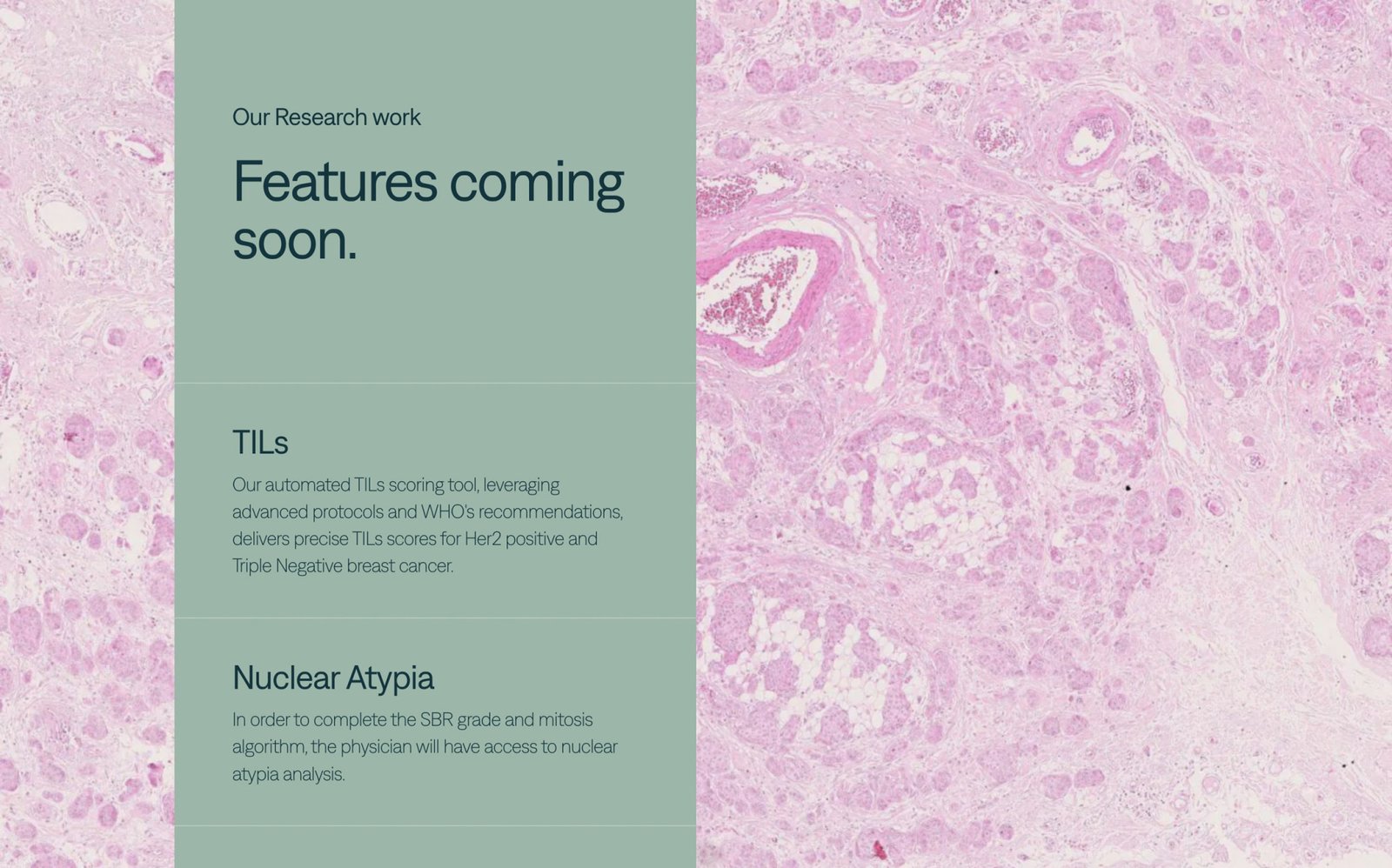 Our Research work

Features coming soon.

TILs

Our automated TILs scoring tool, leveraging advanced protocols and WHO's recommendations, delivers precise TILs scores for Her2 positive and Triple Negative breast cancer.

Nuclear Atypia

In order to complete the SBR grade and mitosis algorithm, the physician will have access to nuclear atypia analysis.